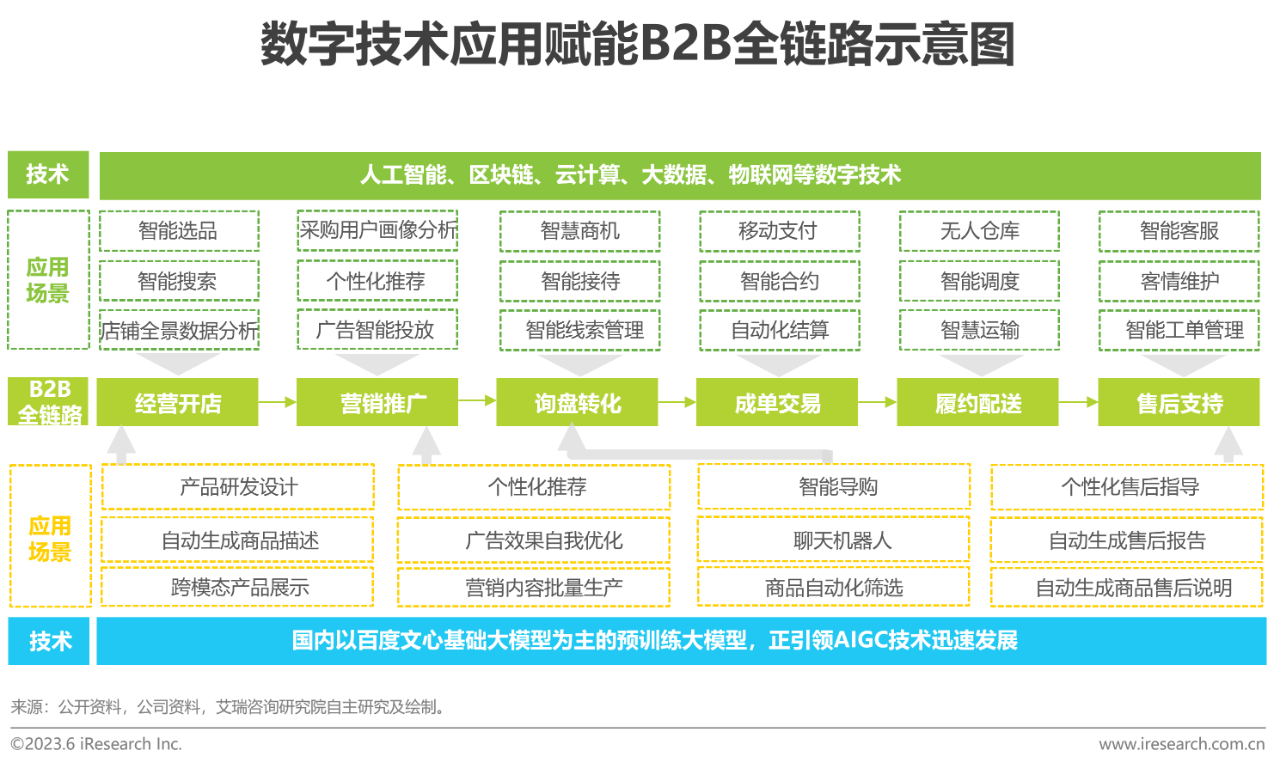 数字技术应用赋能B2B全链路示意图

技术

人工智能、区块链、云计算、大数据、物联网等数字技术

应用场景

智能选品
智能搜索
店铺全景数据分析

采购用户画像分析
个性化推荐
广告智能投放

智慧商机
智能接待
智能线索管理

移动支付
智能合约
自动化结算

无人仓库
智能调度
智慧运输

智能客服
客情维护
智能工单管理

B2B全链路

经营开店
营销推广
询盘转化
成单交易
履约配送
售后支持

应用场景

产品研发设计
自动生成商品描述
跨模态产品展示

个性化推荐
广告效果自我优化
营销内容批量生产

智能导购
聊天机器人
商品自动化筛选

个性化售后指导
自动生成售后报告
自动生成商品售后说明

技术

国内以百度文心基础大模型为主的预训练大模型，正引领AIGC技术迅速发展

来源：公开资料，公司资料，艾瑞咨询研究院自主研究及绘制。

©2023.6 iResearch Inc.

www.iresearch.com.cn